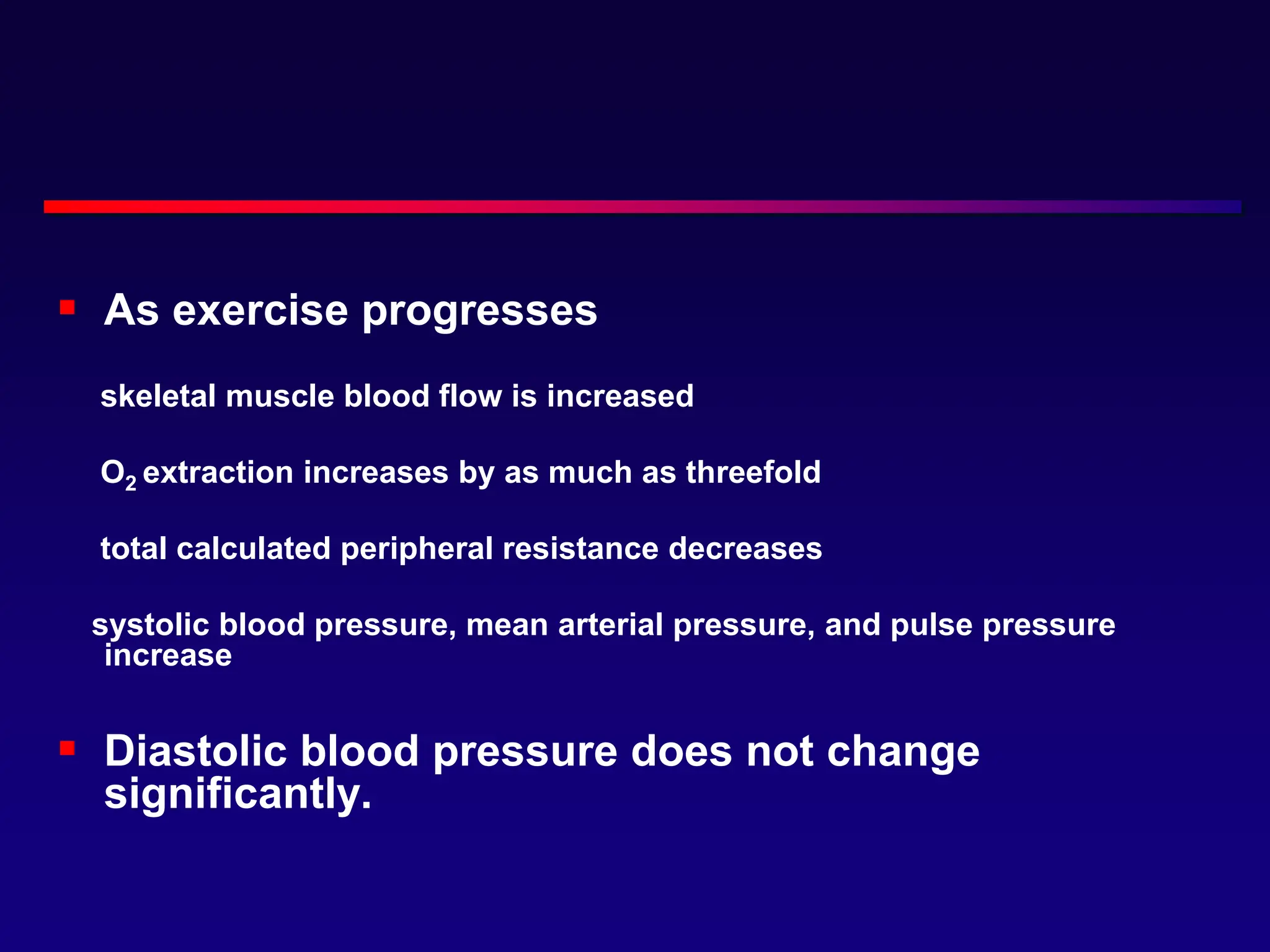 As exercise progresses

skeletal muscle blood flow is increased

$O_2$ extraction increases by as much as threefold

total calculated peripheral resistance decreases

systolic blood pressure, mean arterial pressure, and pulse pressure increase

Diastolic blood pressure does not change significantly.